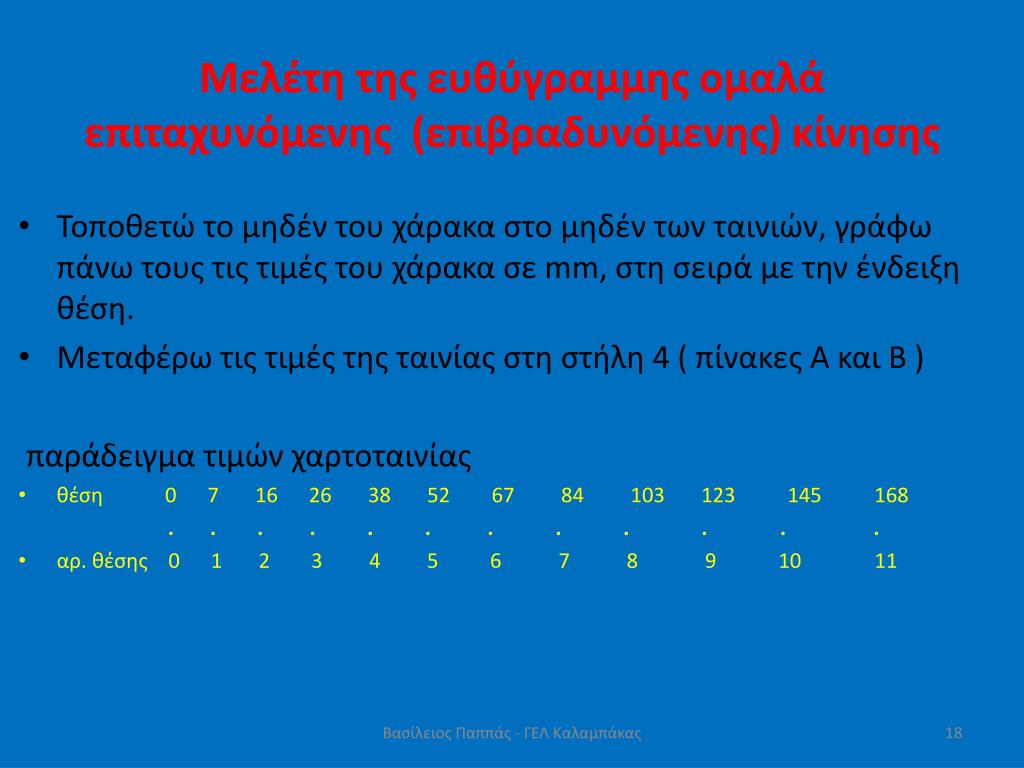 Μελέτη της ευθύγραμμης ομαλά επιταχυνόμενης (επιβραδυνόμενης) κίνησης

• Τοποθετώ το μηδέν του χάρακα στο μηδέν των ταινιών, γράφω πάνω τους τις τιμές του χάρακα σε mm, στη σειρά με την ένδειξη θέση.
• Μεταφέρω τις τιμές της ταινίας στη στήλη 4 ( πίνακες Α και Β )

παράδειγμα τιμών χαρτοταινίας
• θέση 0 7 16 26 38 52 67 84 103 123 145 168
. . . . . . . . . . . .
• αρ. θέσης 0 1 2 3 4 5 6 7 8 9 10 11

Βασίλειος Παππάς - ΓΕΛ Καλαμπάκας

18